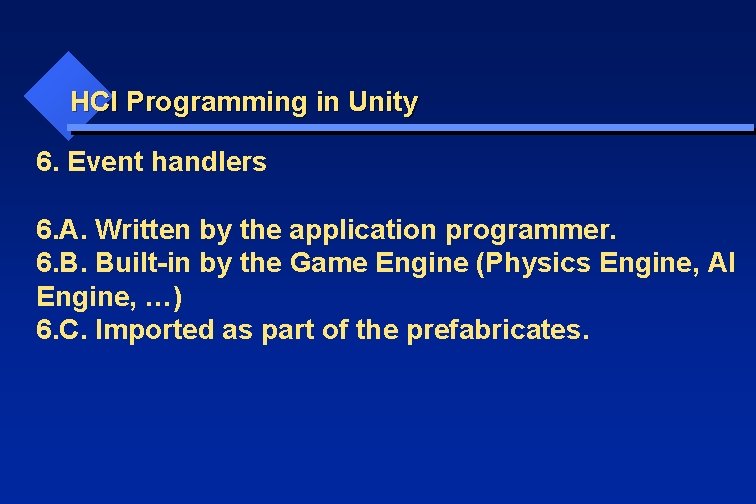 HCI Programming in Unity

6. Event handlers

6.A. Written by the application programmer.
6.B. Built-in by the Game Engine (Physics Engine, AI Engine, …)
6.C. Imported as part of the prefabricates.